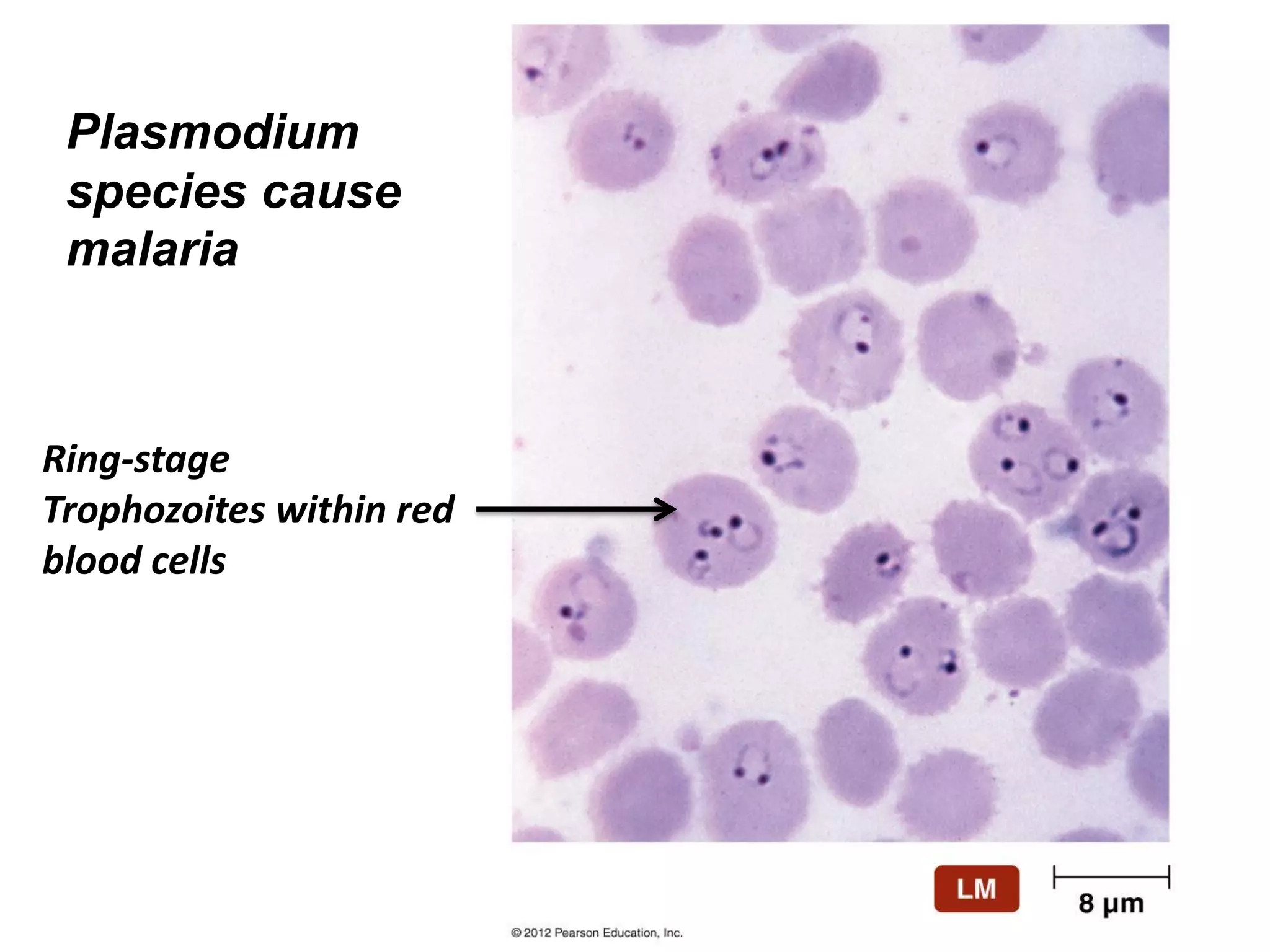 Plasmodium species cause malaria

Ring-stage Trophozoites within red blood cells

LM

8 µm

© 2012 Pearson Education, Inc.